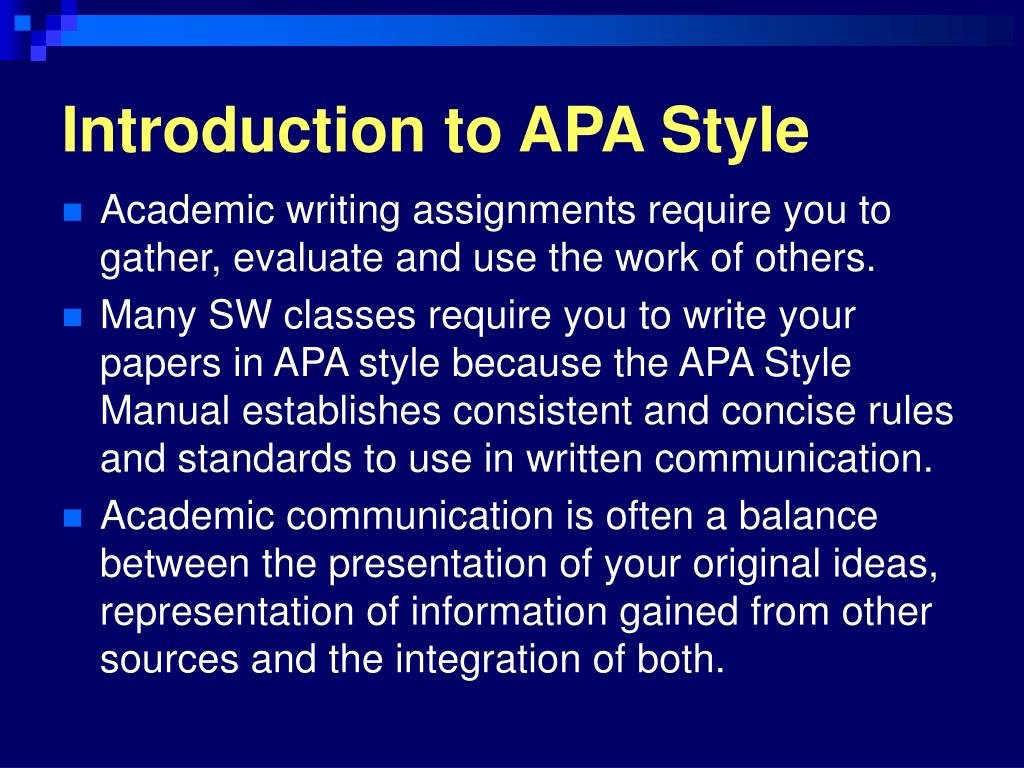 Introduction to APA Style

- Academic writing assignments require you to gather, evaluate and use the work of others.
- Many SW classes require you to write your papers in APA style because the APA Style Manual establishes consistent and concise rules and standards to use in written communication.
- Academic communication is often a balance between the presentation of your original ideas, representation of information gained from other sources and the integration of both.